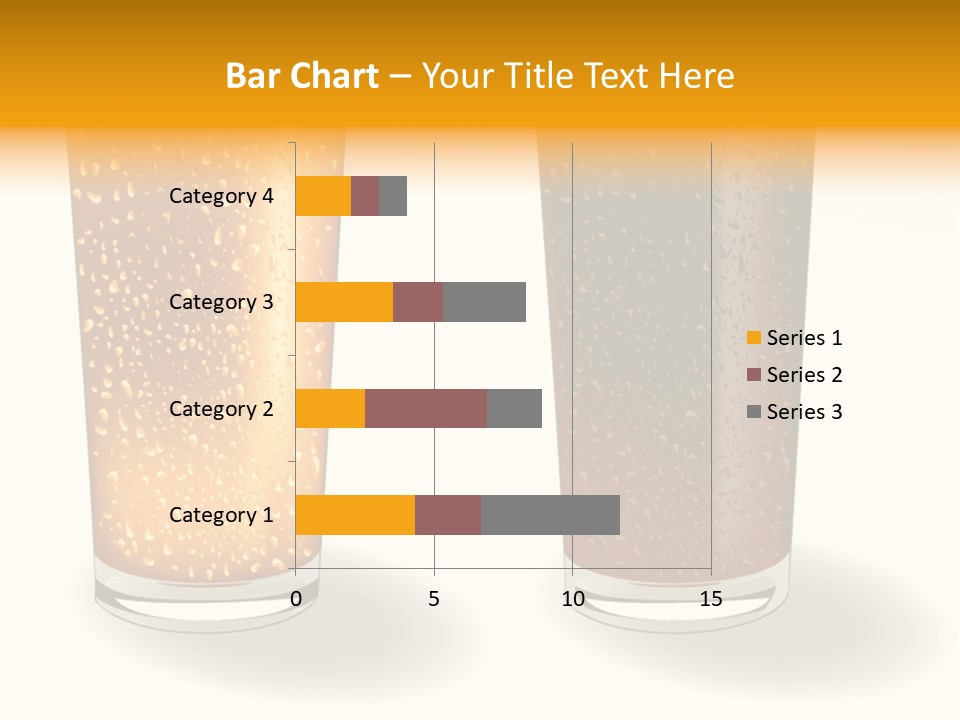 Bar Chart – Your Title Text Here

Category 4
Category 3
Category 2
Category 1

0
5
10
15

Series 1
Series 2
Series 3